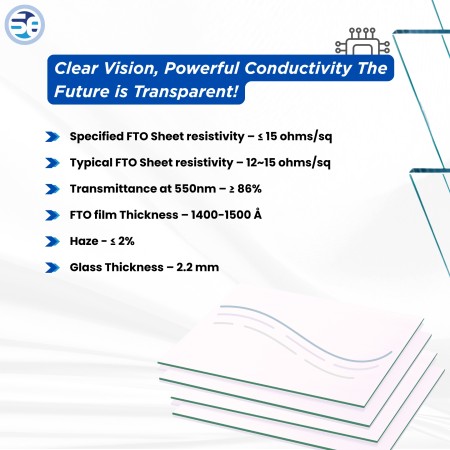 Clear Vision, Powerful Conductivity The Future is Transparent!

Specified FTO Sheet resistivity – ≤ 15 ohms/sq

Typical FTO Sheet resistivity – 12~15 ohms/sq

Transmittance at 550nm – ≥ 86%

FTO film Thickness – 1400-1500 Å

Haze - ≤ 2%

Glass Thickness – 2.2 mm